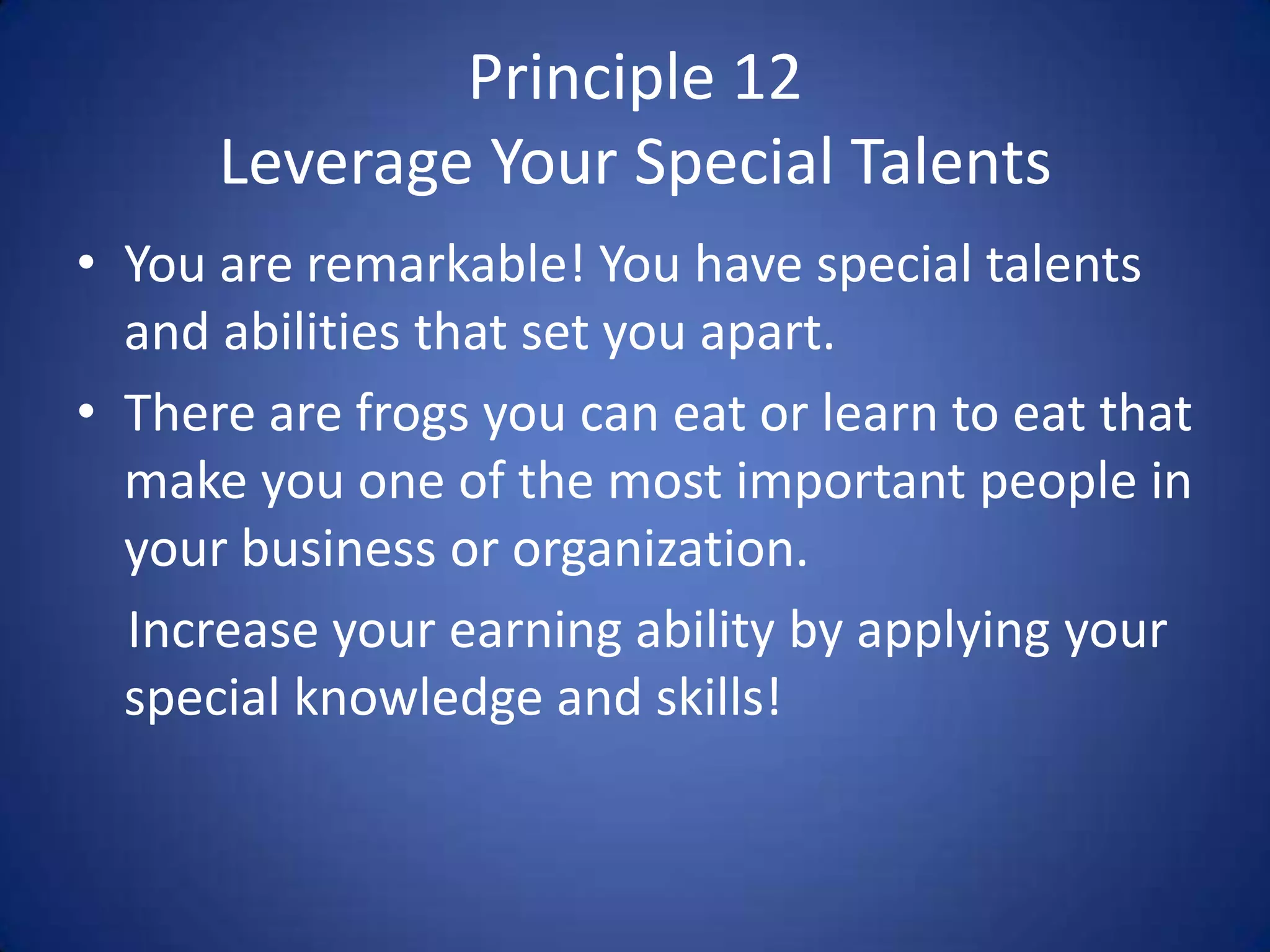 Principle 12
Leverage Your Special Talents

• You are remarkable! You have special talents and abilities that set you apart.
• There are frogs you can eat or learn to eat that make you one of the most important people in your business or organization.

Increase your earning ability by applying your special knowledge and skills!